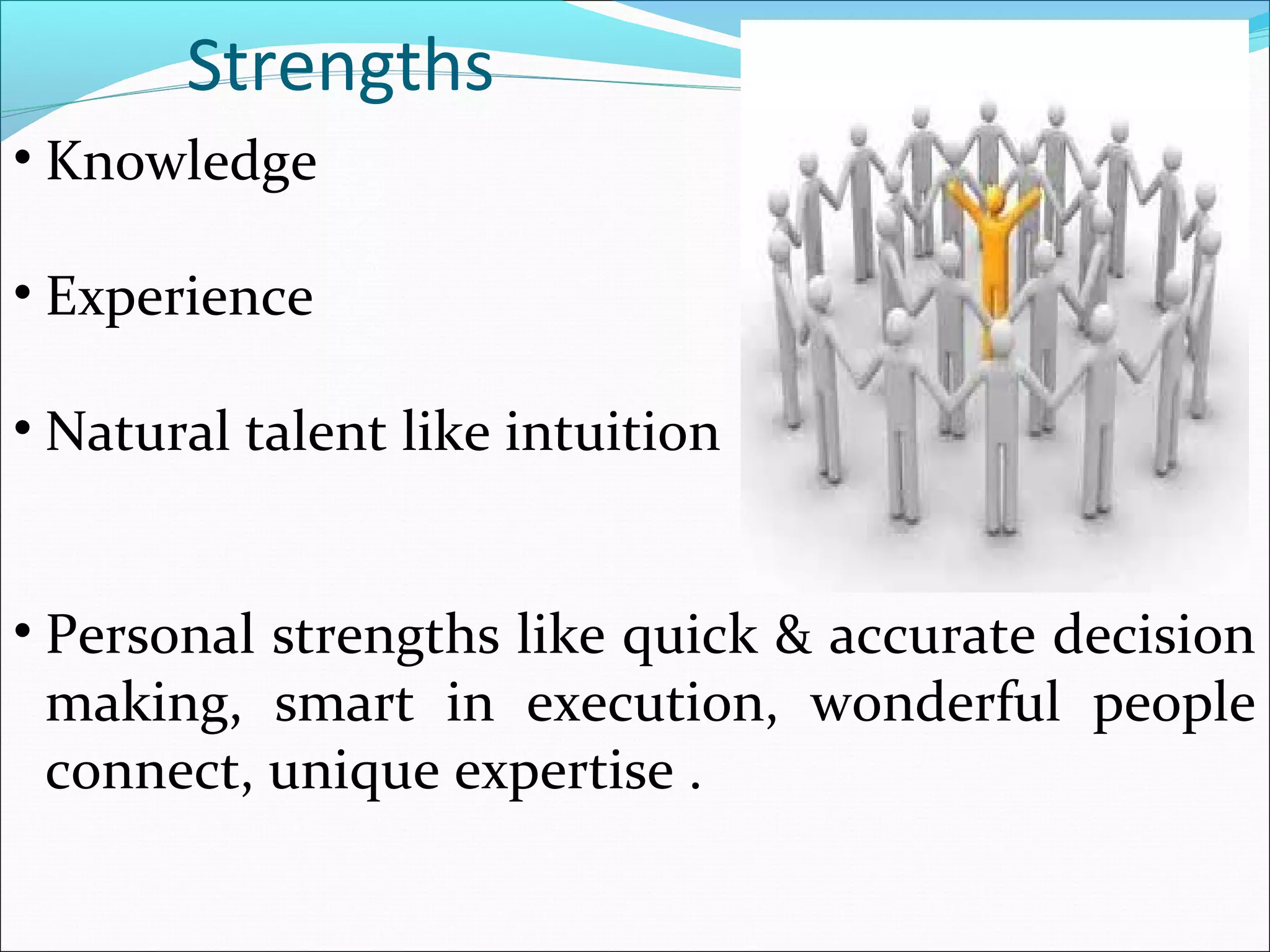 Strengths

• Knowledge

• Experience

• Natural talent like intuition

• Personal strengths like quick & accurate decision making, smart in execution, wonderful people connect, unique expertise .